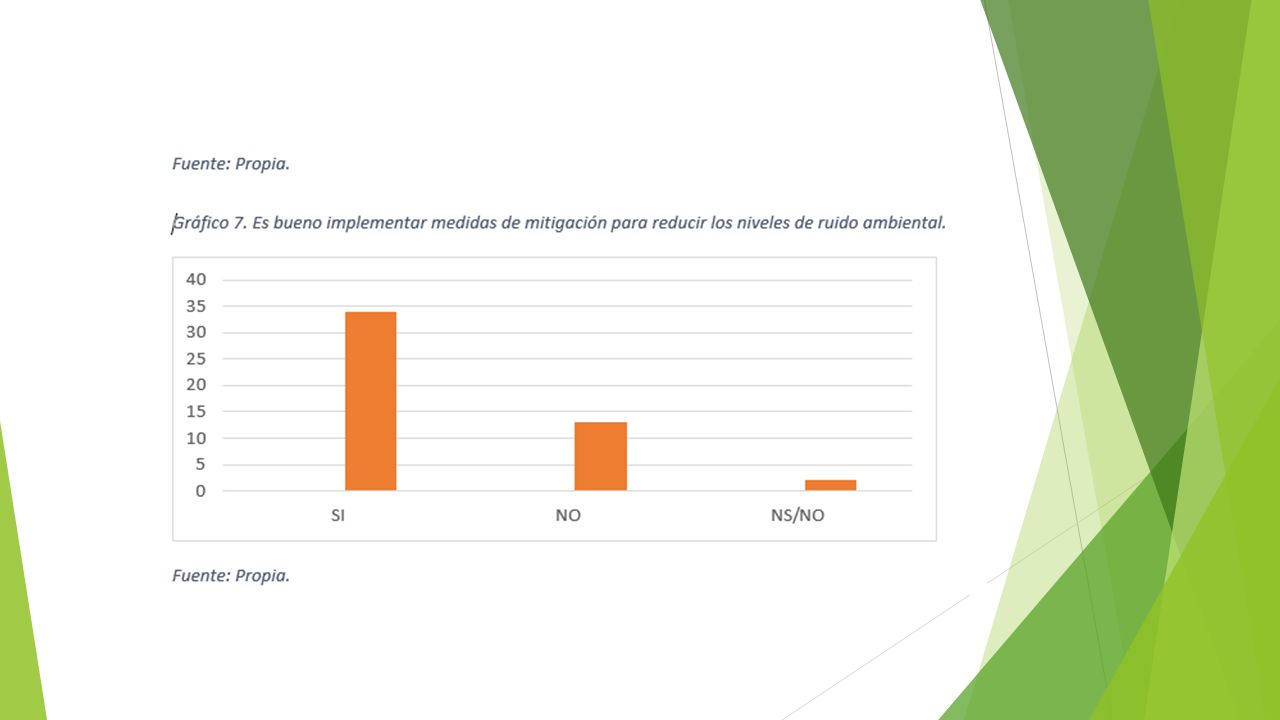 Fuente: Propia.

Gráfico 7. Es bueno implementar medidas de mitigación para reducir los niveles de ruido ambiental.

40
35
30
25
20
15
10
5
0

SI
NO
NS/NO

Fuente: Propia.